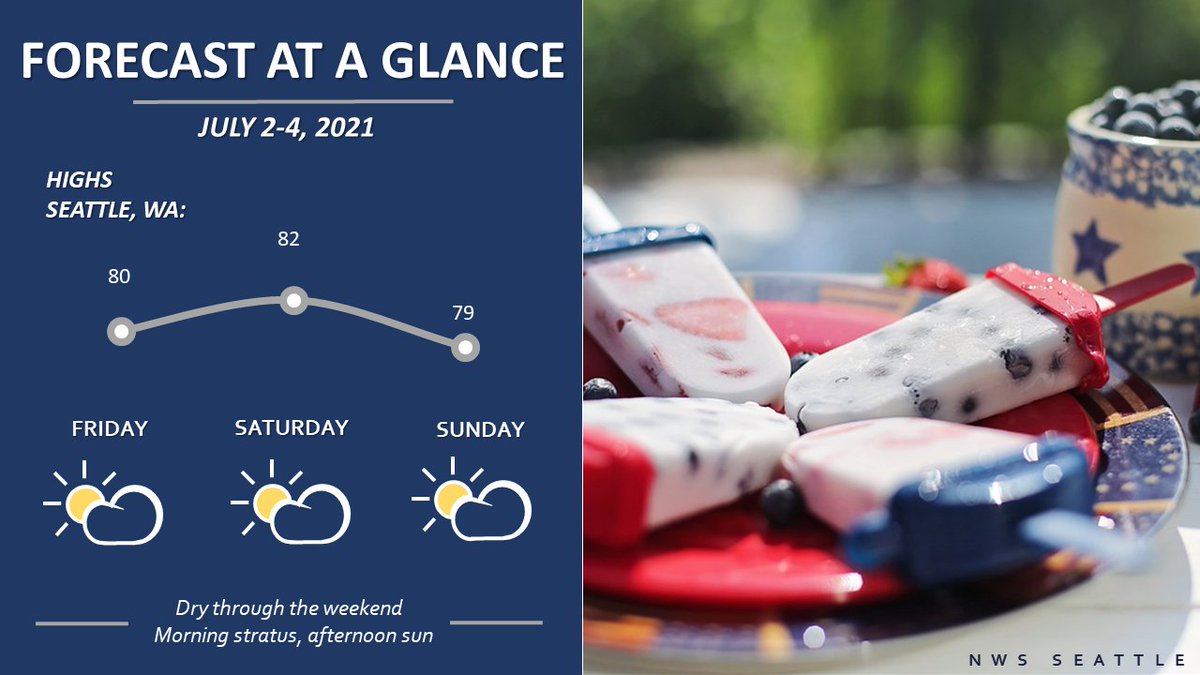 FORECAST AT A GLANCE

JULY 2-4, 2021

HIGHS
SEATTLE, WA:

80

82

79

FRIDAY

SATURDAY

SUNDAY

Dry through the weekend
Morning stratus, afternoon sun

NWS SEATTLE